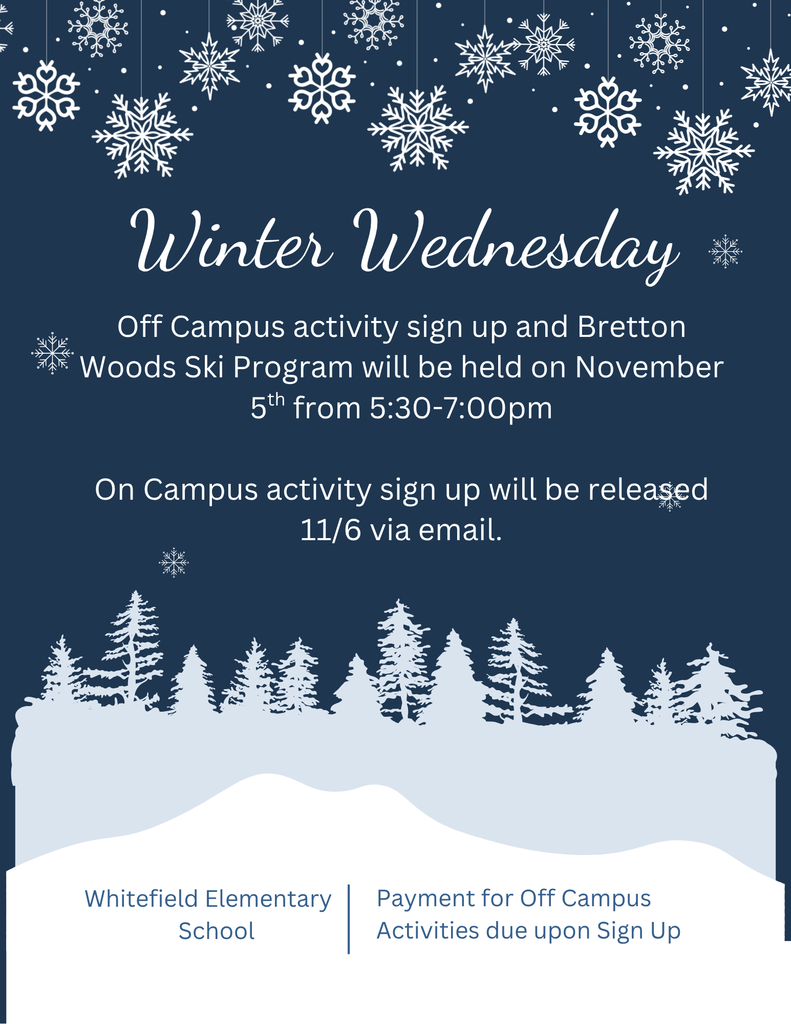 Winter Wednesday

Off Campus activity sign up and Bretton Woods Ski Program will be held on November 5$^{th}$ from 5:30-7:00pm

On Campus activity sign up will be released 11/6 via email.

Whitefield Elementary School

Payment for Off Campus Activities due upon Sign Up